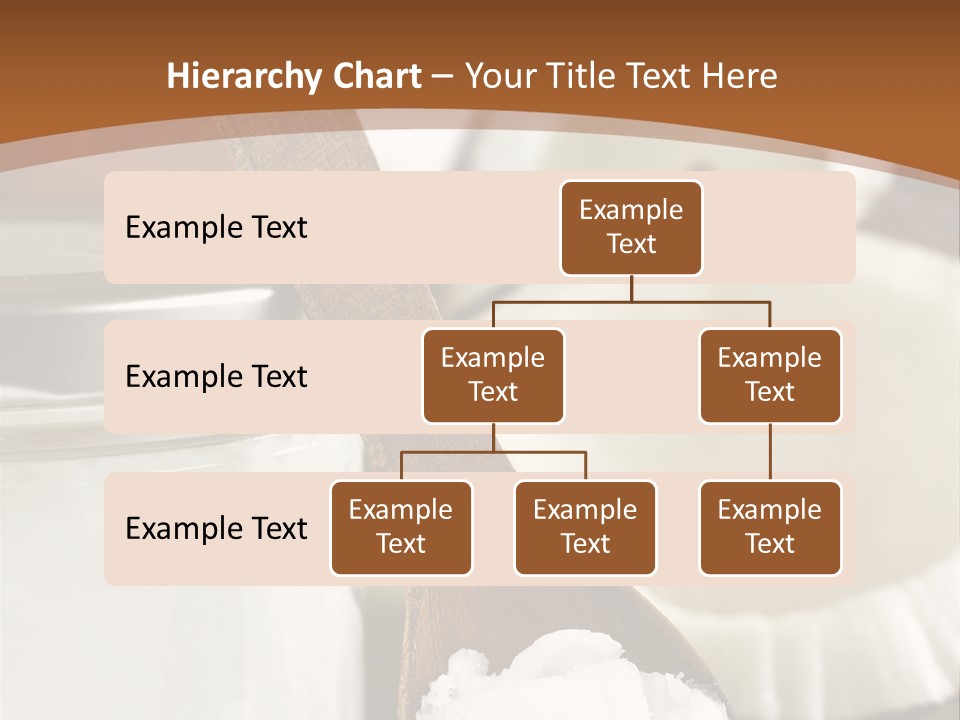 Hierarchy Chart – Your Title Text Here

Example Text

Example Text

Example Text

Example Text

Example Text

Example Text

Example Text

Example Text

Example Text